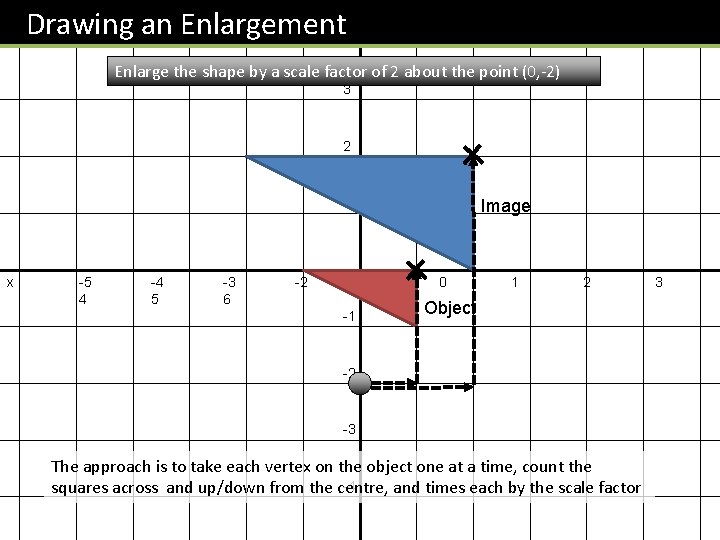 Drawing an Enlargement

Enlarge the shape by a scale factor of 2 about the point (0,-2)

3

2

Image

x -5 -4 -3 -2 0 1 2 3

4 5 6

Object

-1

-2

-3

The approach is to take each vertex on the object one at a time, count the squares across and up/down from the centre, and times each by the scale factor